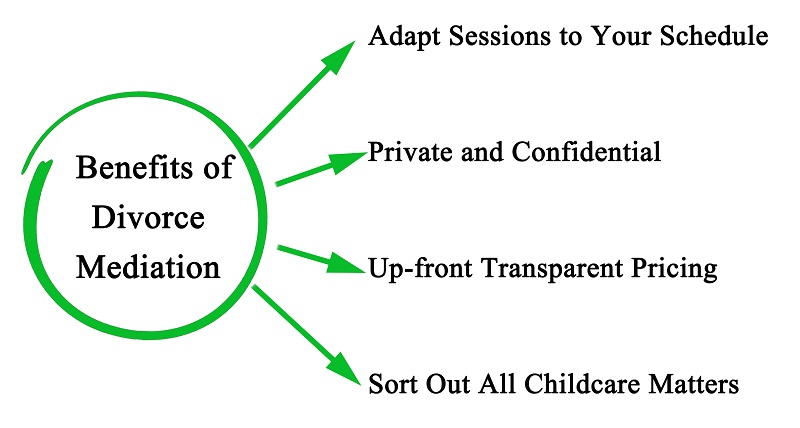 Benefits of Divorce Mediation

Adapt Sessions to Your Schedule

Private and Confidential

Up-front Transparent Pricing

Sort Out All Childcare Matters